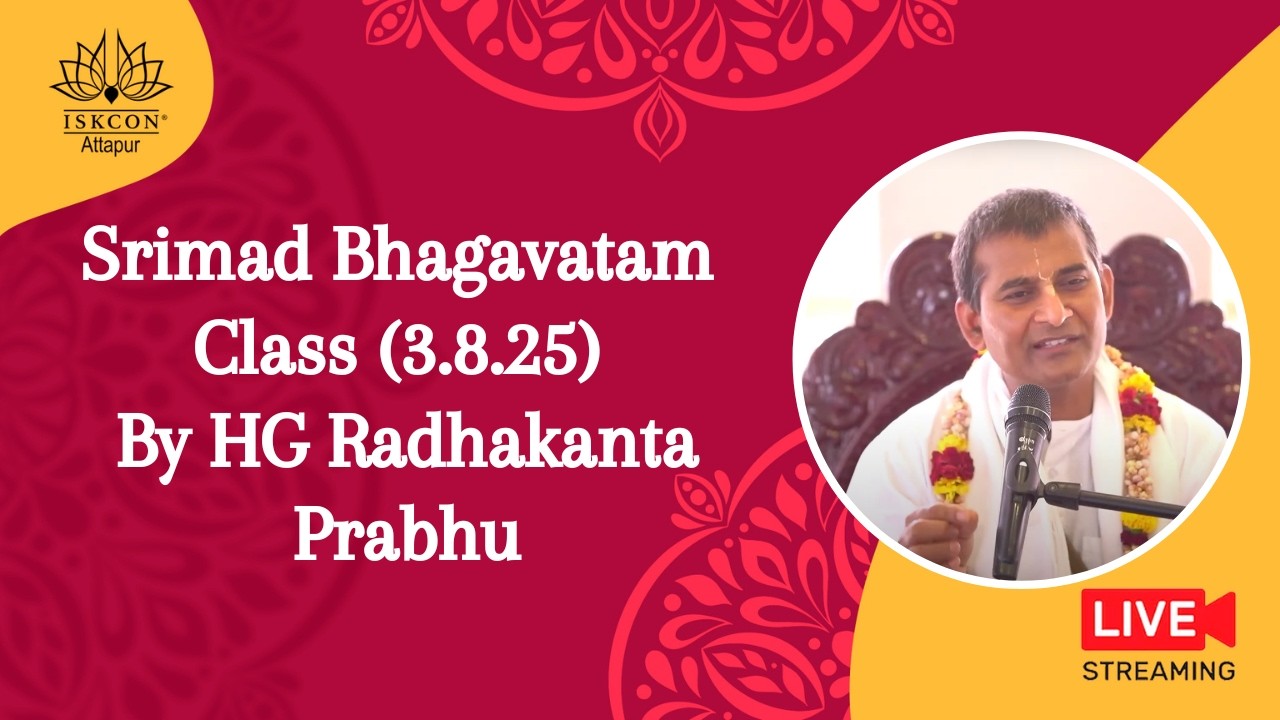 ISKCON®
Attapur

Srimad Bhagavatam
Class (3.8.25)
By HG Radhakanta
Prabhu

LIVE
STREAMING